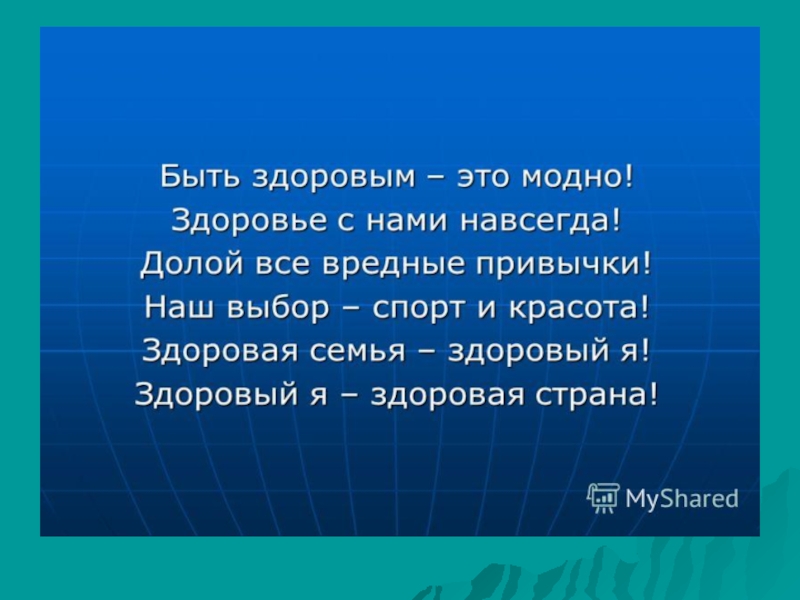 Быть здоровым – это модно!
Здоровье с нами навсегда!
Долой все вредные привычки!
Наш выбор – спорт и красота!
Здоровая семья – здоровый я!
Здоровый я – здоровая страна!

MyShared